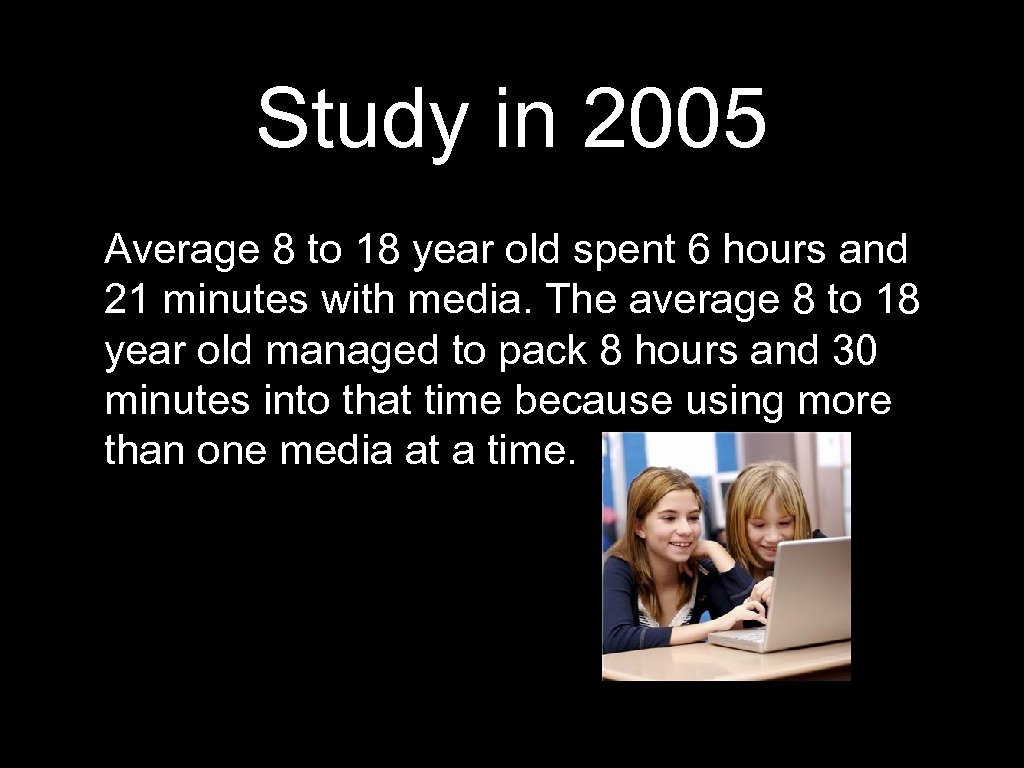 Study in 2005

Average 8 to 18 year old spent 6 hours and 21 minutes with media. The average 8 to 18 year old managed to pack 8 hours and 30 minutes into that time because using more than one media at a time.